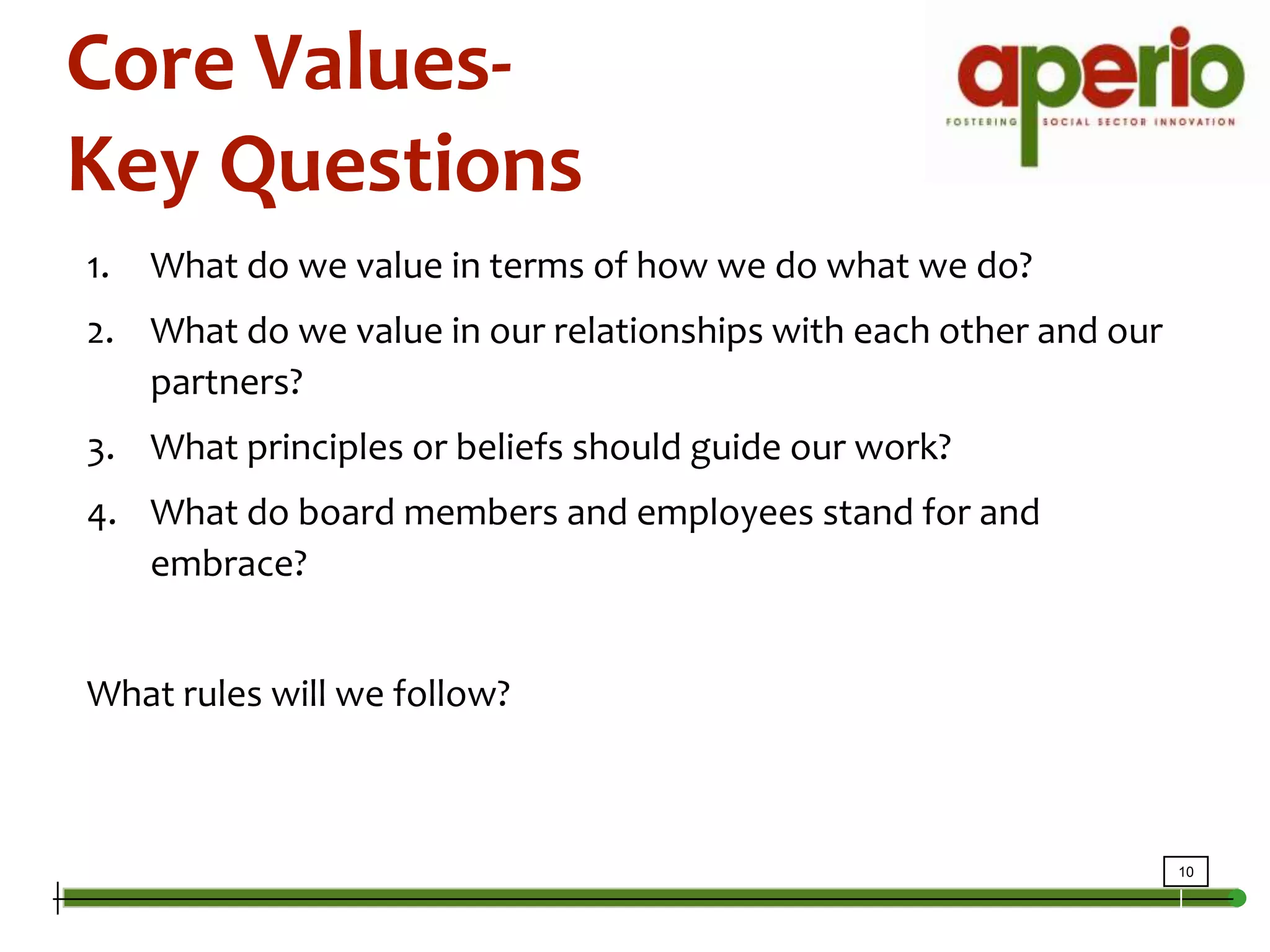 Core Values-
Key Questions

aperio
FOSTERING SOCIAL SECTOR INNOVATION

1. What do we value in terms of how we do what we do?
2. What do we value in our relationships with each other and our partners?
3. What principles or beliefs should guide our work?
4. What do board members and employees stand for and embrace?

What rules will we follow?

10